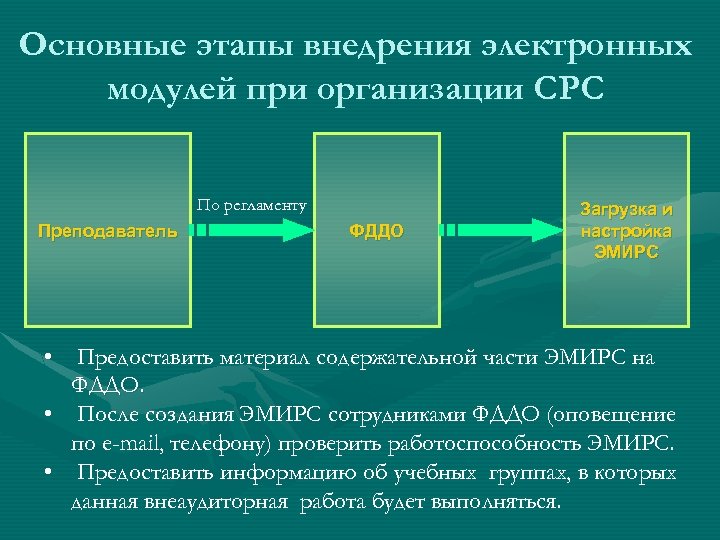 Основные этапы внедрения электронных модулей при организации СРС

Преподаватель

По регламенту

ФДДО

Загрузка и настройка ЭМИРС

• Предоставить материал содержательной части ЭМИРС на ФДДО.
• После создания ЭМИРС сотрудниками ФДДО (оповещение по e-mail, телефону) проверить работоспособность ЭМИРС.
• Предоставить информацию об учебных группах, в которых данная внеаудиторная работа будет выполняться.